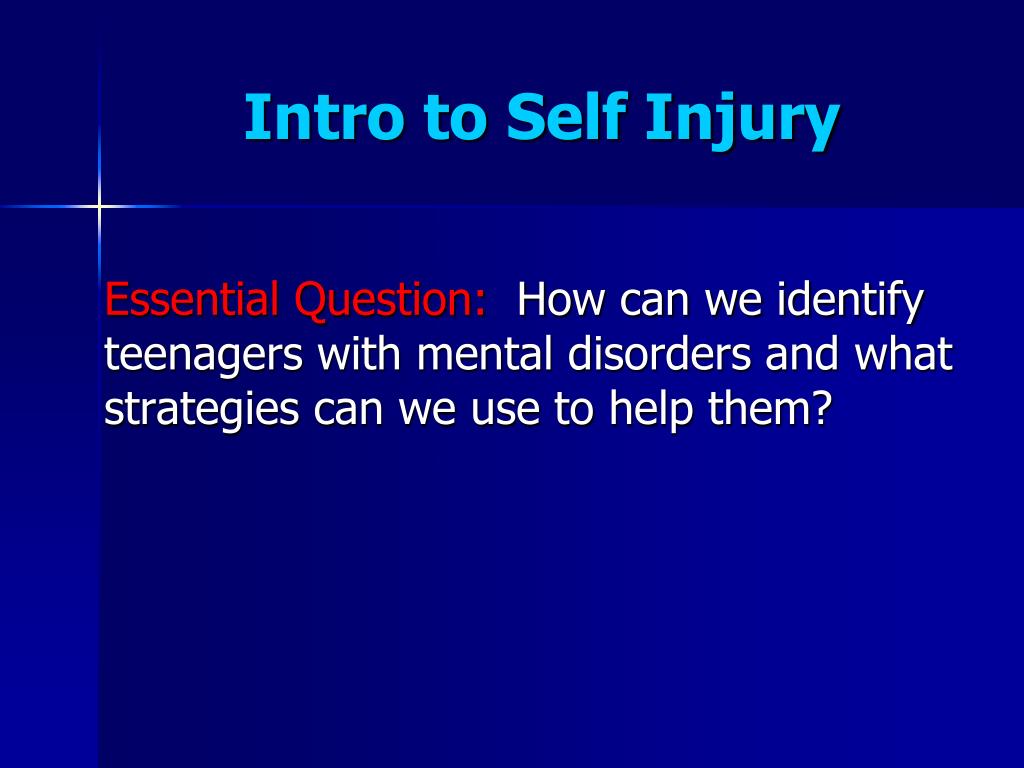 Intro to Self Injury

Essential Question: How can we identify teenagers with mental disorders and what strategies can we use to help them?